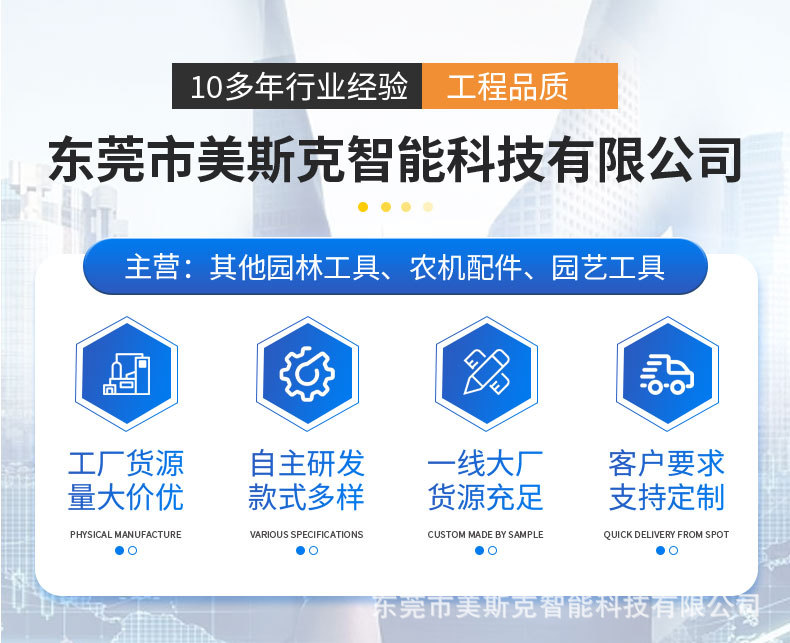 10多年行业经验 工程品质

东莞市美斯克智能科技有限公司

主营：其他园林工具、农机配件、园艺工具

工厂货源
量大价优

PHYSICAL MANUFACTURE

自主研发
款式多样

VARIOUS SPECIFICATIONS

一线大厂
货源充足

CUSTOM MADE BY SAMPLE

客户要求
支持定制

QUICK DELIVERY FROM SPOT

东莞市美斯克智能科技有限公司